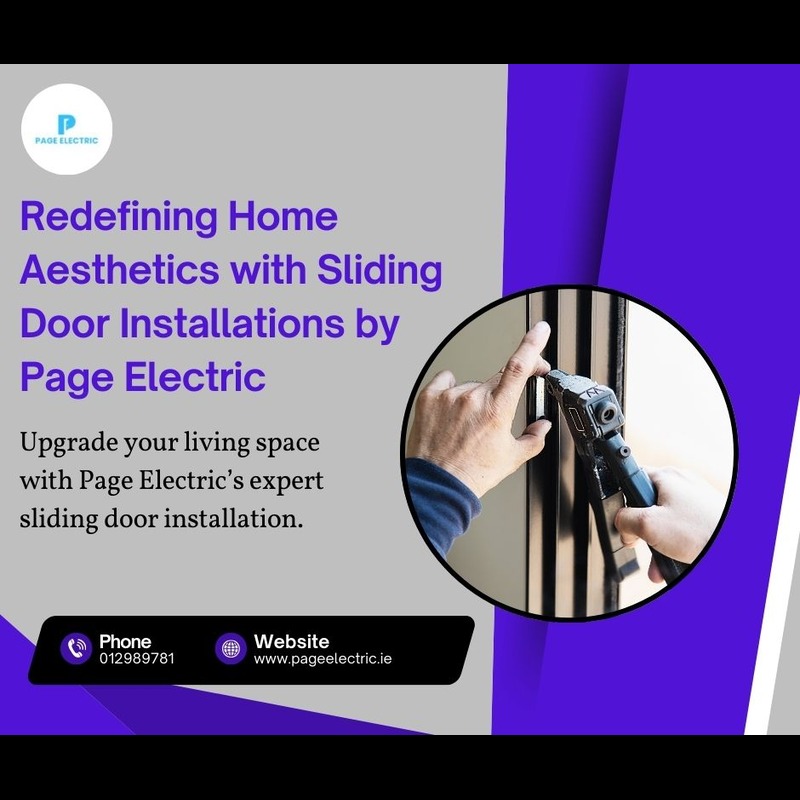 PAGE ELECTRIC

Redefining Home Aesthetics with Sliding Door Installations by Page Electric

Upgrade your living space with Page Electric's expert sliding door installation.

Phone
012989781

Website
www.pageelectric.ie